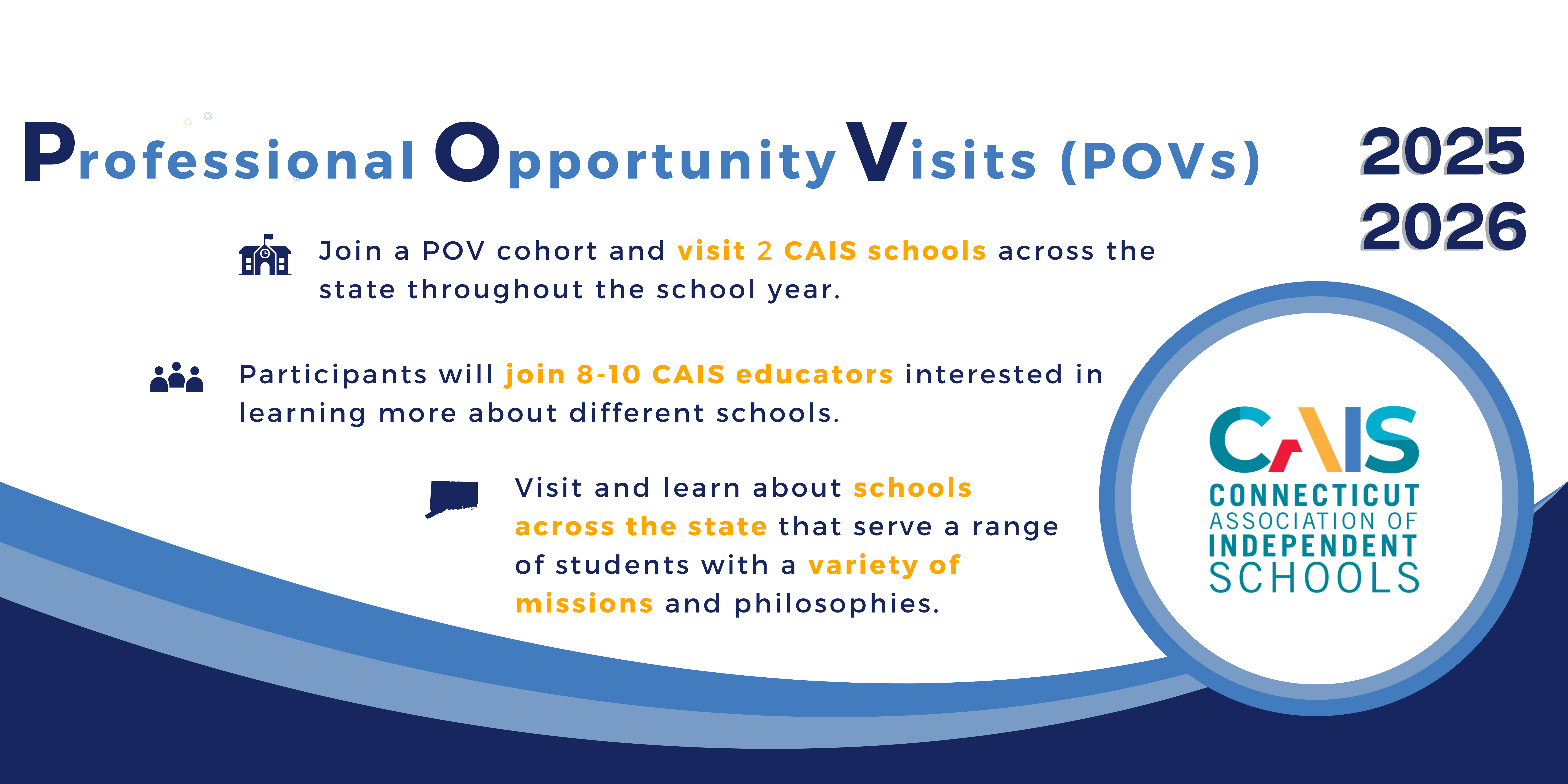 Professional Opportunity Visits (POVs)

2025
2026

Join a POV cohort and visit 2 CAIS schools across the state throughout the school year.

Participants will join 8-10 CAIS educators interested in learning more about different schools.

Visit and learn about schools across the state that serve a range of students with a variety of missions and philosophies.

CAIS
CONNECTICUT
ASSOCIATION OF
INDEPENDENT
SCHOOLS